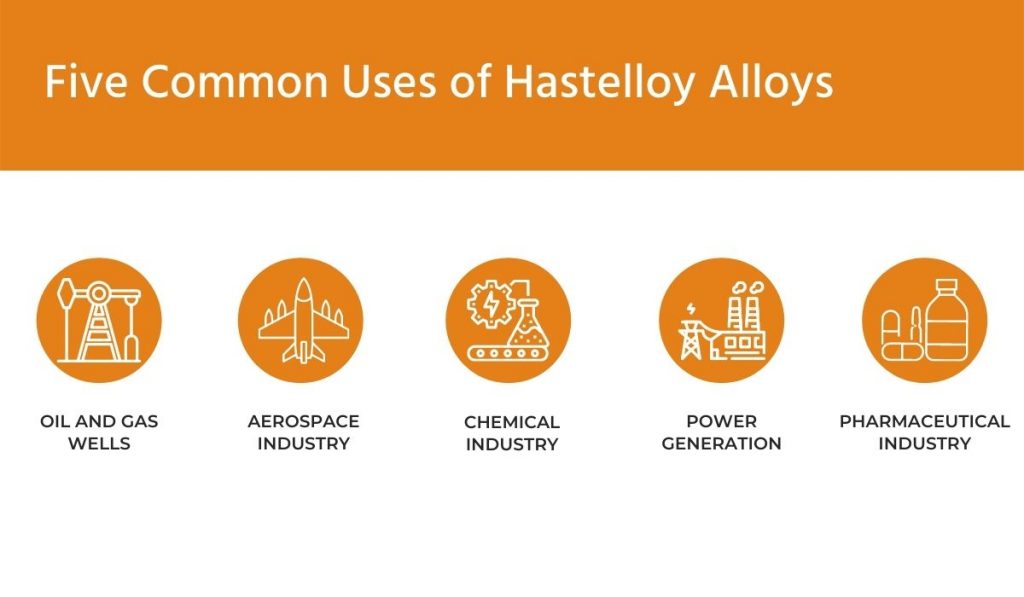 Five Common Uses of Hastelloy Alloys

OIL AND GAS WELLS

AEROSPACE INDUSTRY

CHEMICAL INDUSTRY

POWER GENERATION

PHARMACEUTICAL INDUSTRY